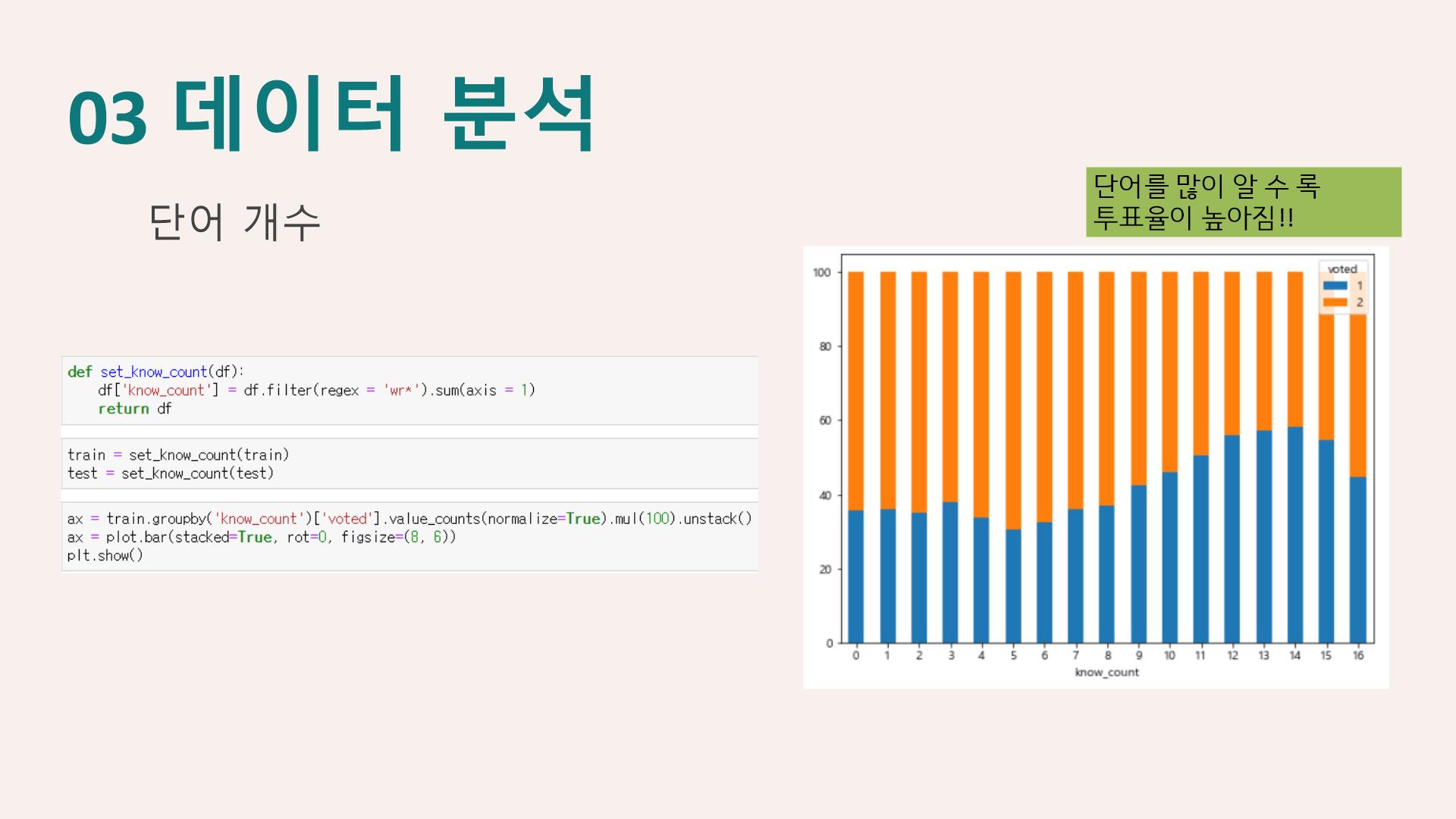 03 데이터 분석

단어 개수

단어를 많이 알 수 록 투표율이 높아짐!!

def set_know_count(df):
    df['know_count'] = df.filter(regex = 'wr*').sum(axis = 1)
    return df

train = set_know_count(train)
test = set_know_count(test)

ax = train.groupby('know_count')['voted'].value_counts(normalize=True).mul(100).unstack()
ax = plot.bar(stacked=True, rot=0, figsize=(8, 6))
plt.show()

voted
1
2

100
80
60
40
20
0

0 1 2 3 4 5 6 7 8 9 10 11 12 13 14 15 16
know_count